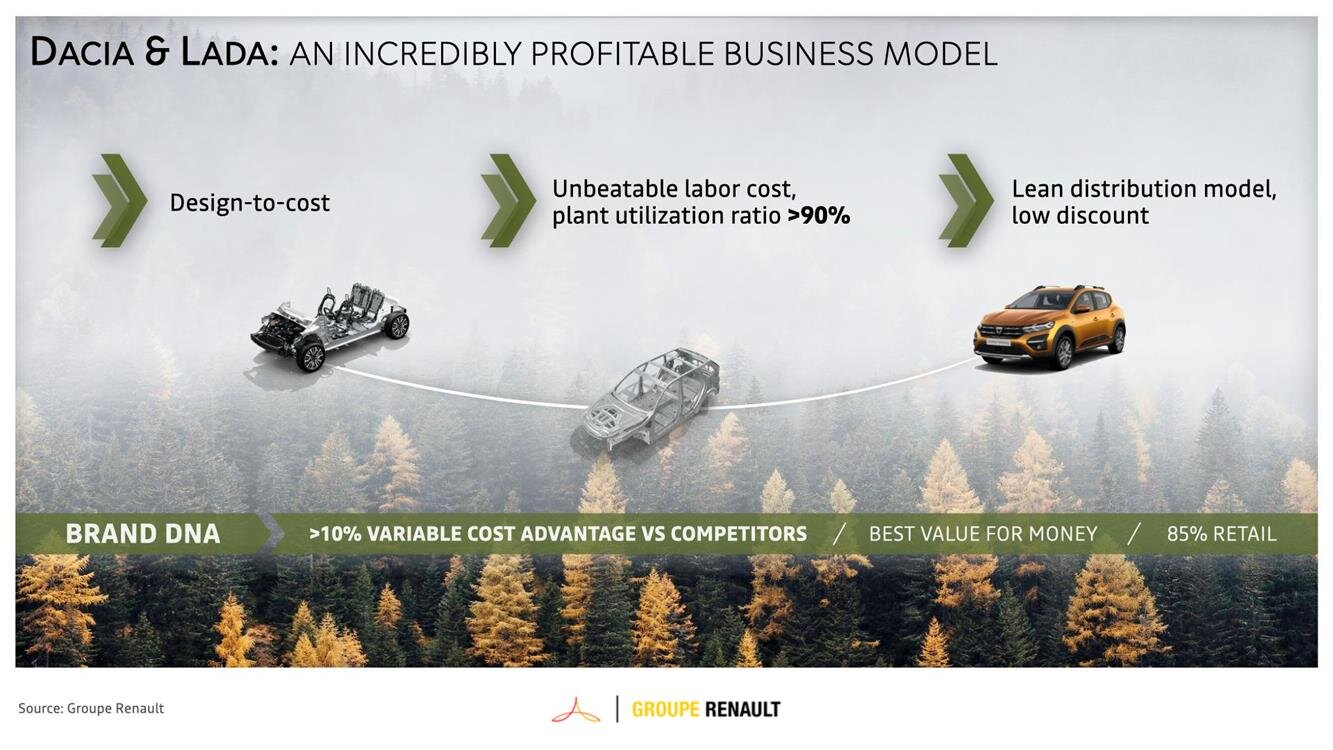 DACIA & LADA: AN INCREDIBLY PROFITABLE BUSINESS MODEL

Design-to-cost

Unbeatable labor cost, plant utilization ratio >90%

Lean distribution model, low discount

BRAND DNA

>10% VARIABLE COST ADVANTAGE VS COMPETITORS / BEST VALUE FOR MONEY / 85% RETAIL

Source: Groupe Renault

GROUPE RENAULT